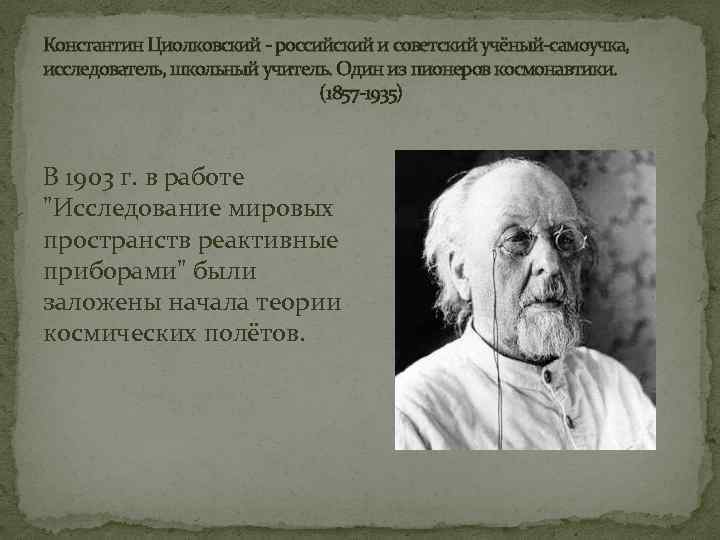 Константин Циолковский - российский и советский учёный-самоучка, исследователь, школьный учитель. Один из пионеров космонавтики. (1857-1935)

В 1903 г. в работе "Исследование мировых пространств реактивные приборами" были заложены начала теории космических полётов.